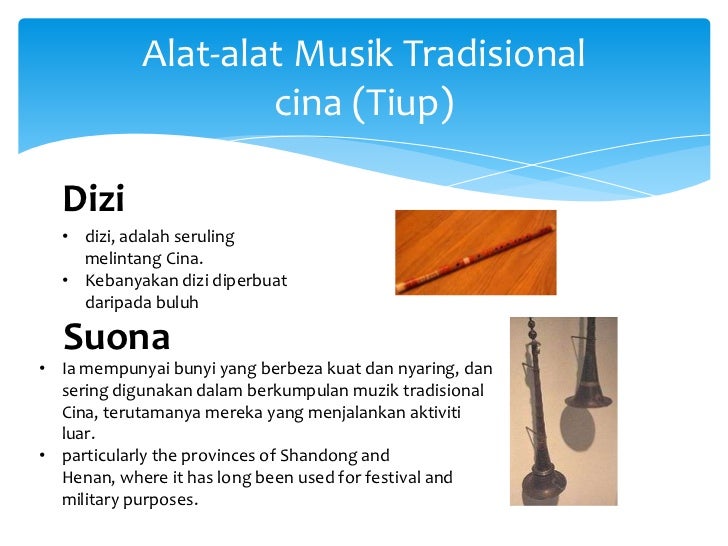 Alat-alat Musik Tradisional cina (Tiup)

Dizi

• dizi, adalah seruling melintang Cina.
• Kebanyakan dizi diperbuat daripada buluh

Suona

• Ia mempunyai bunyi yang berbeza kuat dan nyaring, dan sering digunakan dalam berkumpulan muzik tradisional Cina, terutamanya mereka yang menjalankan aktiviti luar.
• particularly the provinces of Shandong and Henan, where it has long been used for festival and military purposes.